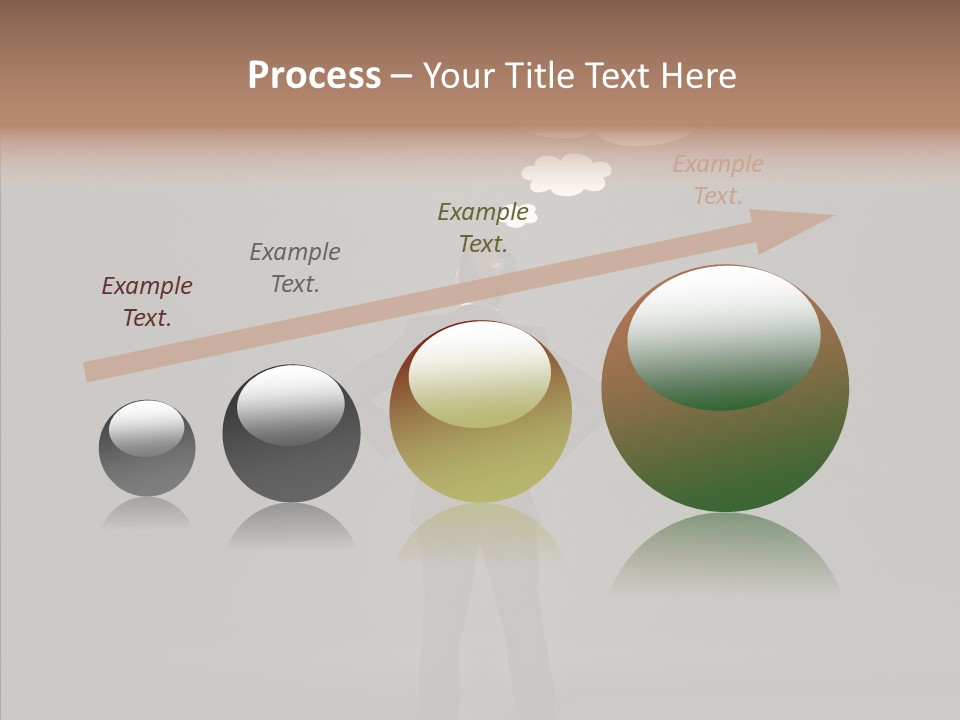 Process – Your Title Text Here

Example Text.

Example Text.

Example Text.

Example Text.